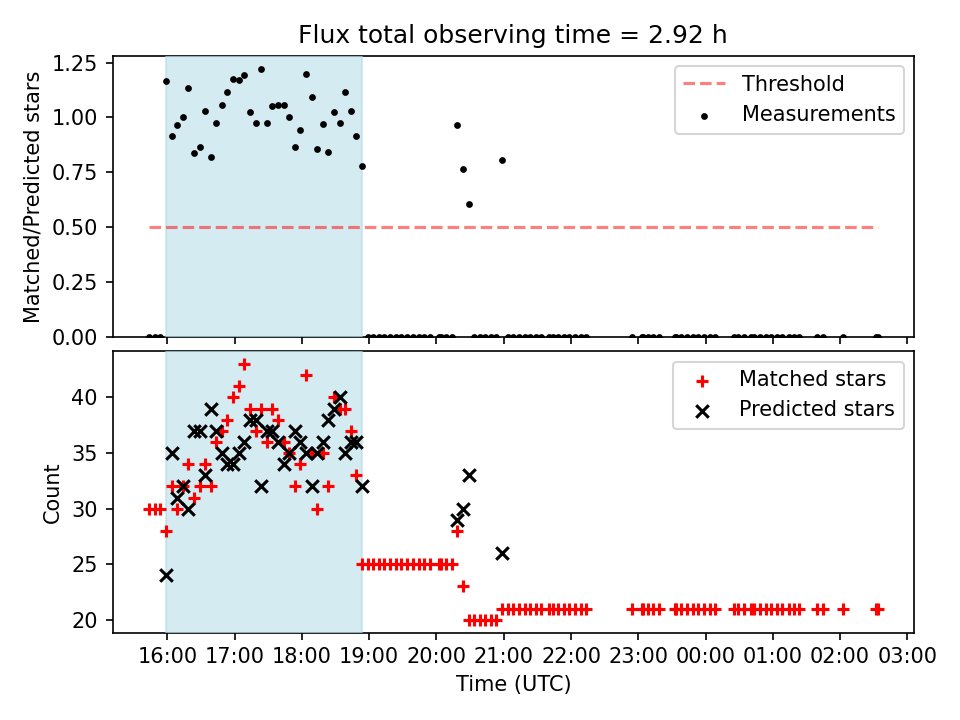 Flux total observing time = 2.92 h

Matched/Predicted stars

1.25
1.00
0.75
0.50
0.25
0.00

Threshold
Measurements

Count

40
35
30
25
20

Matched stars
Predicted stars

16:00 17:00 18:00 19:00 20:00 21:00 22:00 23:00 00:00 01:00 02:00 03:00

Time (UTC)